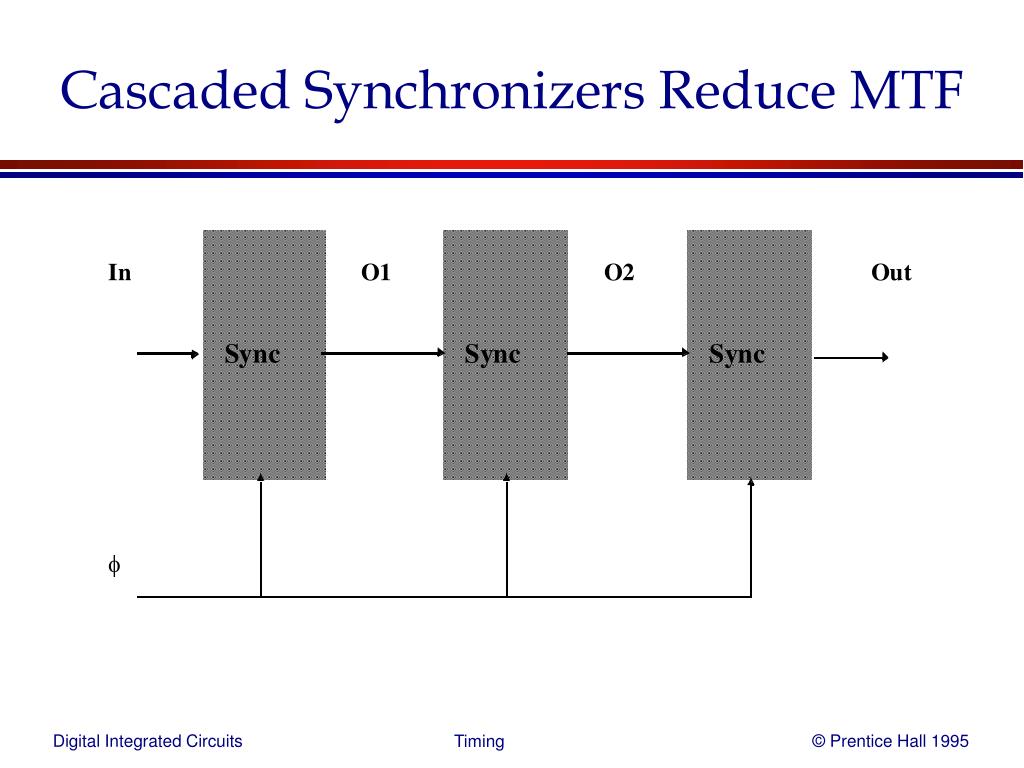 Cascaded Synchronizers Reduce MTF

In
O1
O2
Out

Sync
Sync
Sync

$\phi$

Digital Integrated Circuits
Timing
© Prentice Hall 1995